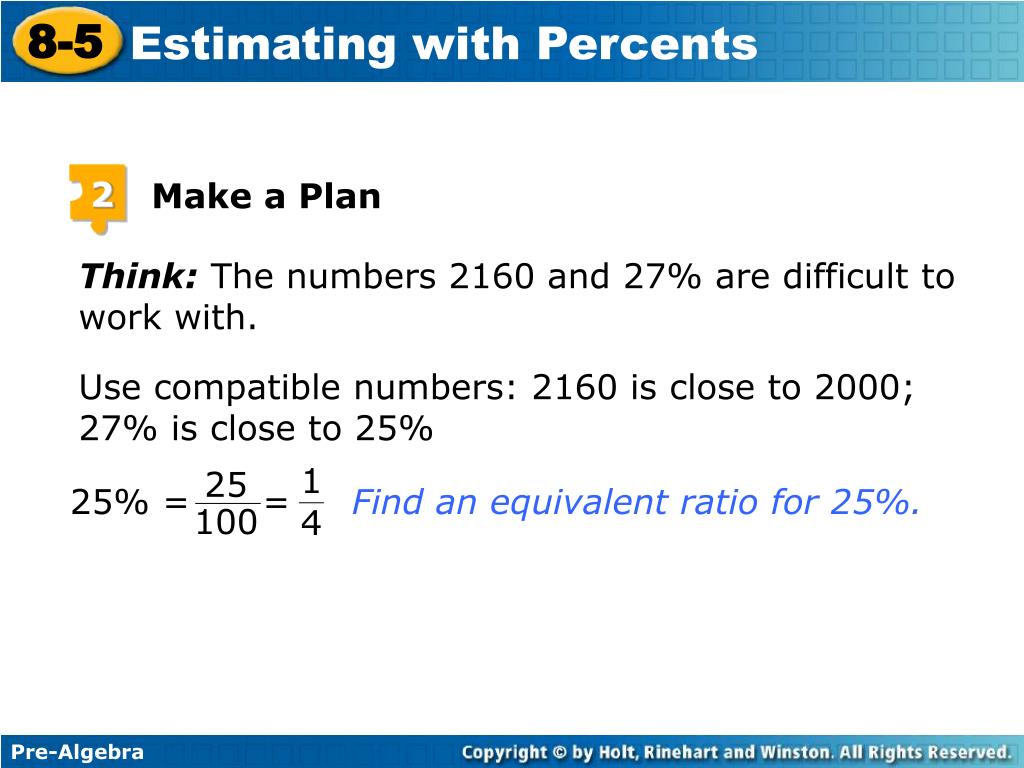 8-5 Estimating with Percents

2 Make a Plan

Think: The numbers 2160 and 27% are difficult to work with.

Use compatible numbers: 2160 is close to 2000; 27% is close to 25%

$25\% = \frac{25}{100} = \frac{1}{4}$ Find an equivalent ratio for 25%.

Pre-Algebra

Copyright © by Holt, Rinehart and Winston. All Rights Reserved.